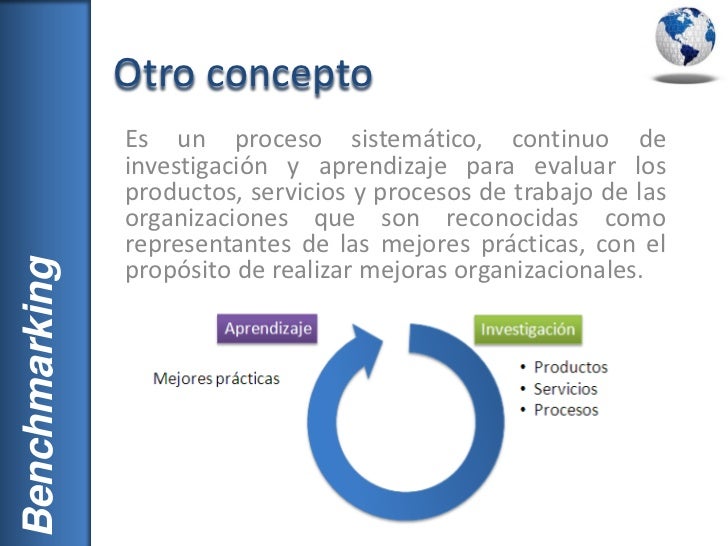 Benchmarking

Otro concepto

Es un proceso sistemático, continuo de investigación y aprendizaje para evaluar los productos, servicios y procesos de trabajo de las organizaciones que son reconocidas como representantes de las mejores prácticas, con el propósito de realizar mejoras organizacionales.

Aprendizaje

Mejores prácticas

Investigación

• Productos
• Servicios
• Procesos